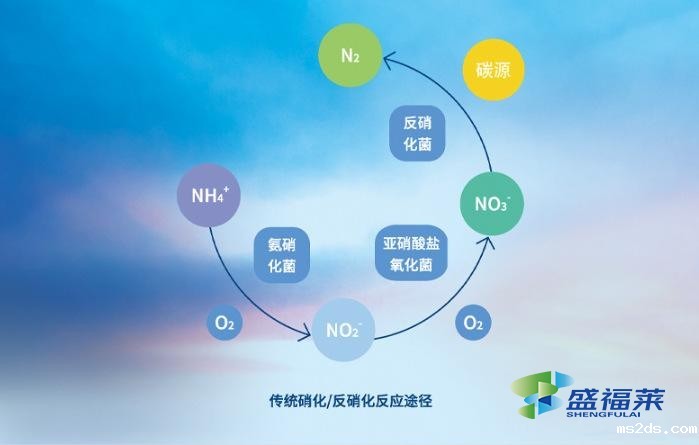 $N_2$

碳源

反硝化菌

$NH_4^+$

$NO_3^-$

氨硝化菌

亚硝酸盐氧化菌

$O_2$

$NO_2^-$

$O_2$

传统硝化/反硝化反应途径

盛福莱
SHENGFULAI

ms2ds.com